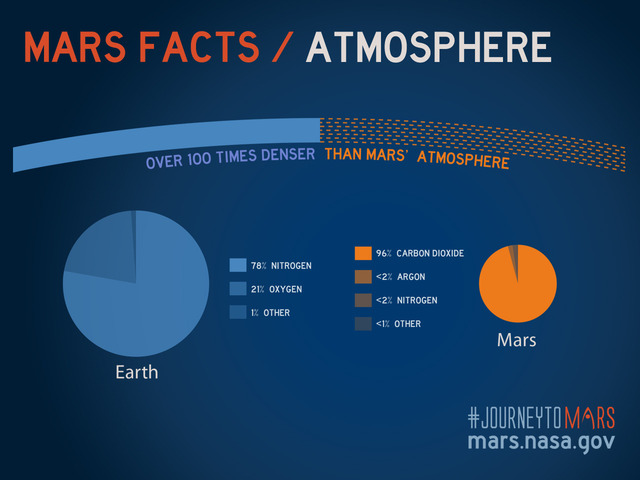 MARS FACTS / ATMOSPHERE

OVER 100 TIMES DENSER THAN MARS' ATMOSPHERE

78% NITROGEN
21% OXYGEN
1% OTHER

Earth

96% CARBON DIOXIDE
<2% ARGON
<2% NITROGEN
<1% OTHER

Mars

#JOURNEYTOMARS
mars.nasa.gov